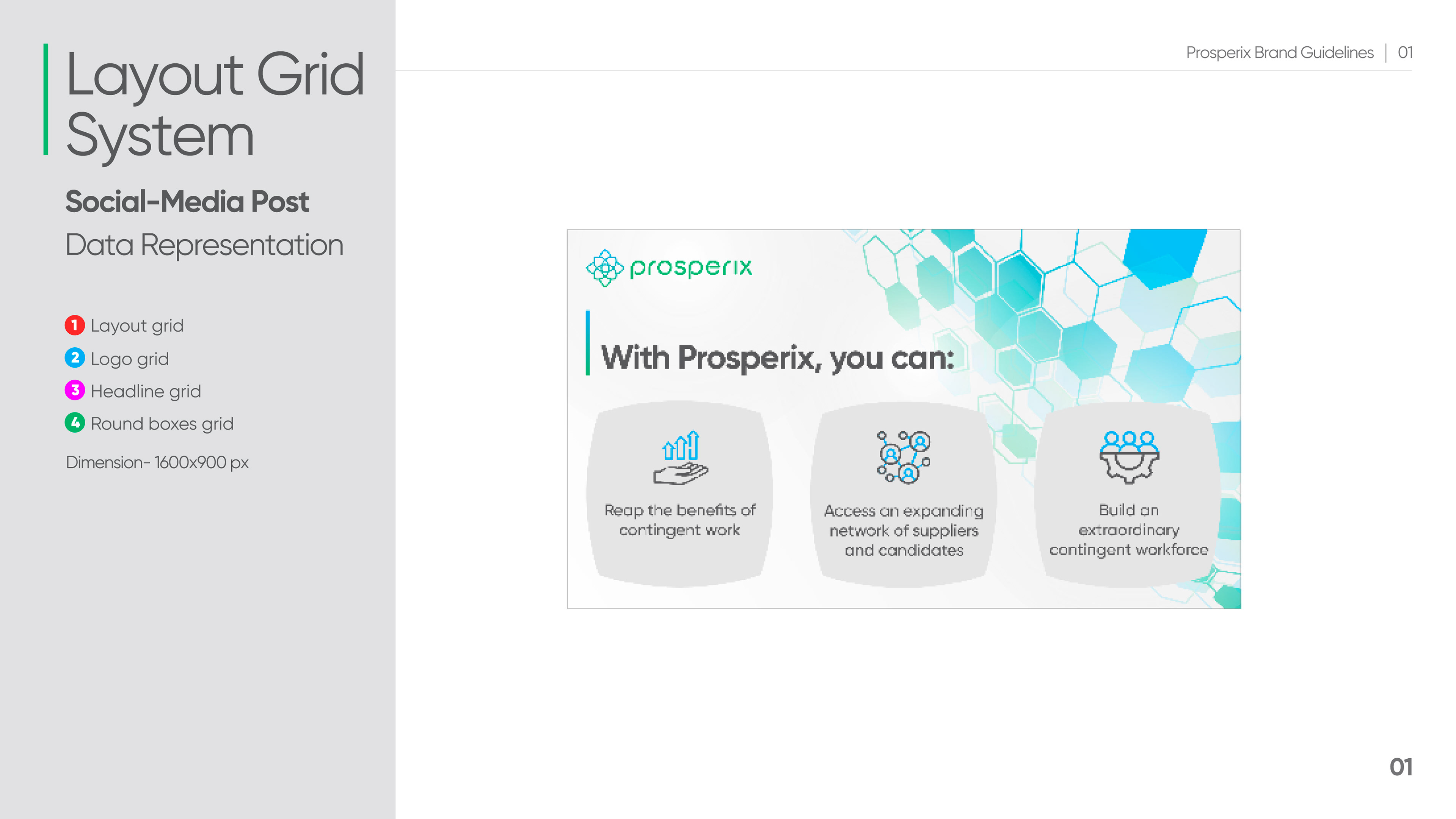 Layout Grid System

Social-Media Post

Data Representation

1 Layout grid
2 Logo grid
3 Headline grid
4 Round boxes grid

Dimension- 1600x900 px

Prosperix Brand Guidelines | 01

prosperix

With Prosperix, you can:

Reap the benefits of contingent work

Access an expanding network of suppliers and candidates

Build an extraordinary contingent workforce

01